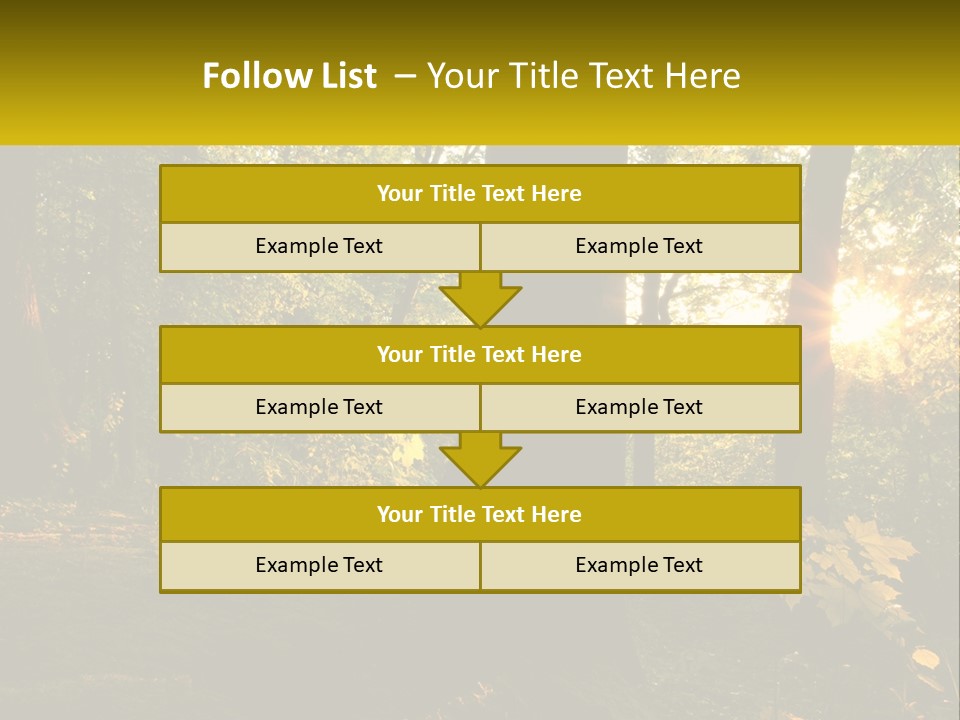 Follow List – Your Title Text Here

Your Title Text Here

Example Text

Example Text

Your Title Text Here

Example Text

Example Text

Your Title Text Here

Example Text

Example Text